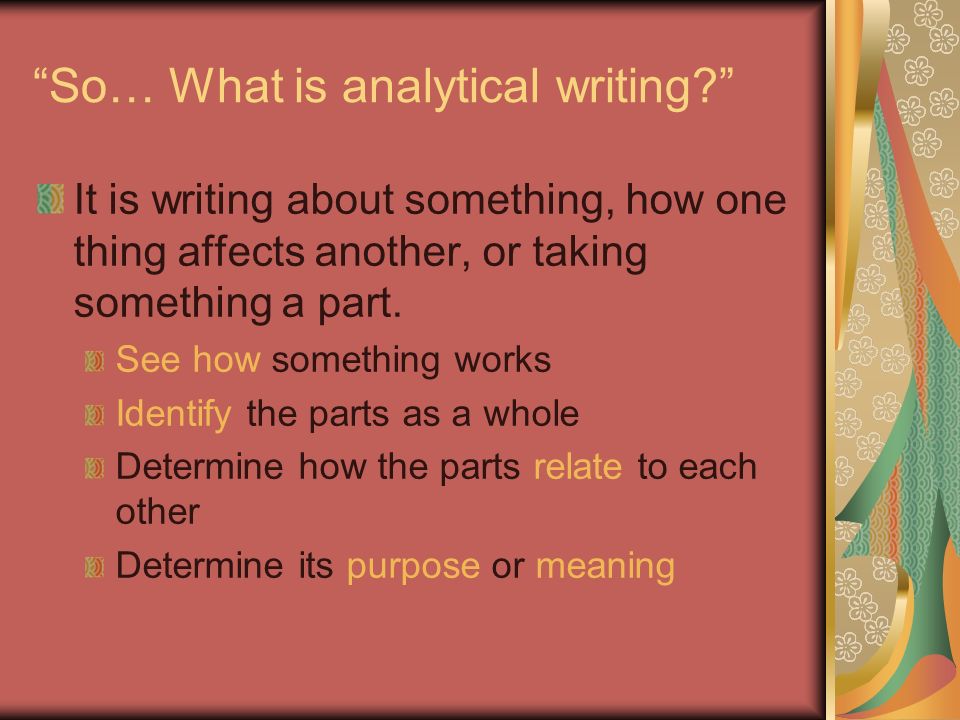 “So… What is analytical writing?”

It is writing about something, how one thing affects another, or taking something a part.

See how something works

Identify the parts as a whole

Determine how the parts relate to each other

Determine its purpose or meaning